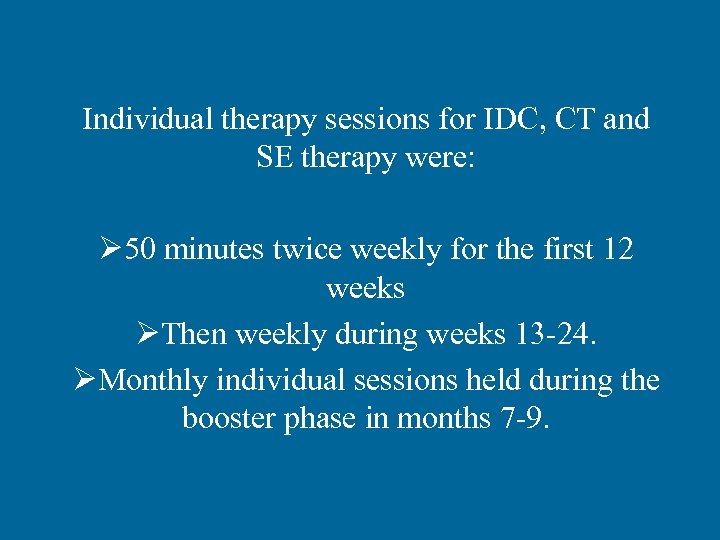 Individual therapy sessions for IDC, CT and SE therapy were:

➢50 minutes twice weekly for the first 12 weeks

➢Then weekly during weeks 13-24.

➢Monthly individual sessions held during the booster phase in months 7-9.